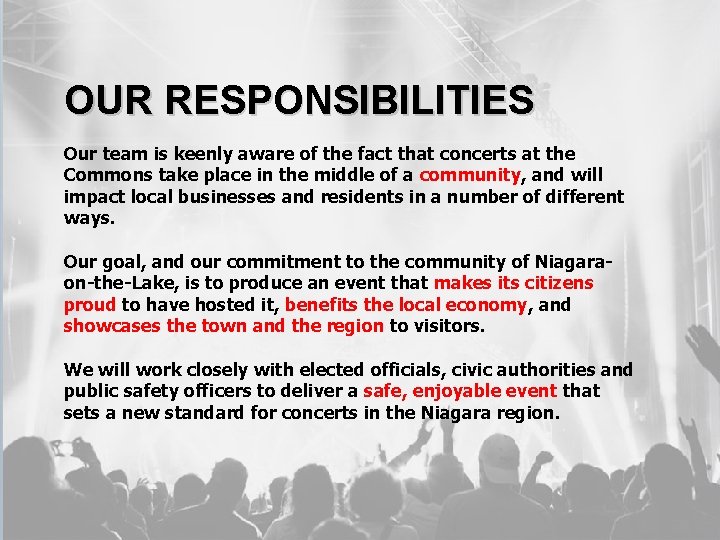 OUR RESPONSIBILITIES

Our team is keenly aware of the fact that concerts at the Commons take place in the middle of a community, and will impact local businesses and residents in a number of different ways.

Our goal, and our commitment to the community of Niagara-on-the-Lake, is to produce an event that makes its citizens proud to have hosted it, benefits the local economy, and showcases the town and the region to visitors.

We will work closely with elected officials, civic authorities and public safety officers to deliver a safe, enjoyable event that sets a new standard for concerts in the Niagara region.